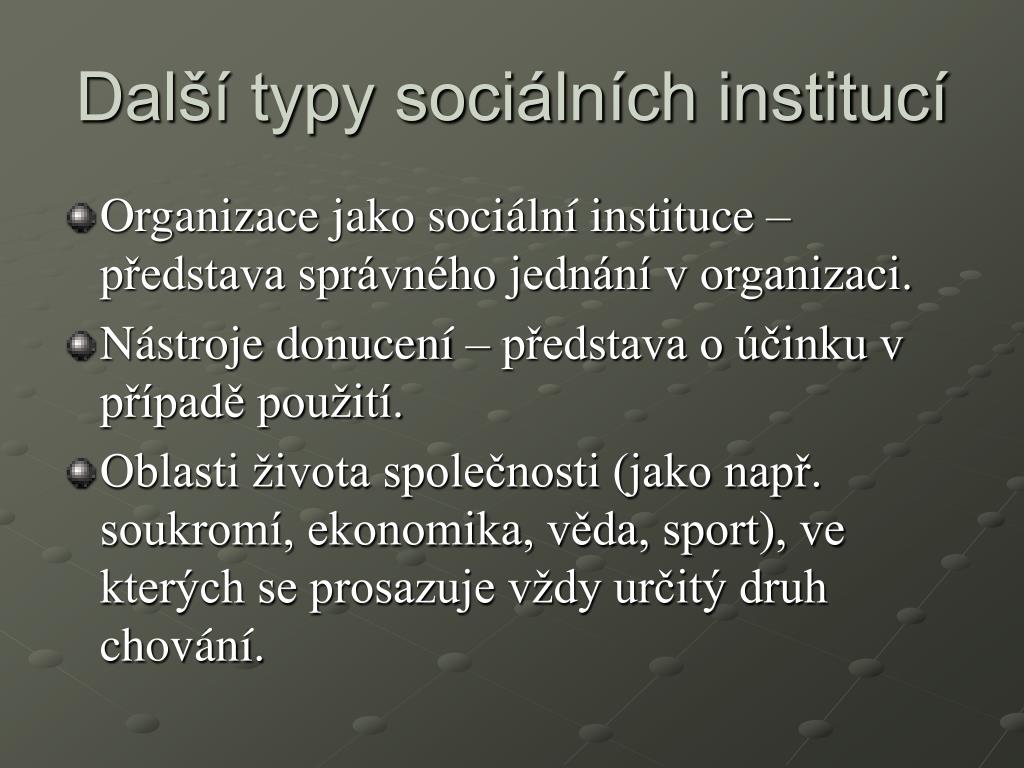 Další typy sociálních institucí

Organizace jako sociální instituce – představa správného jednání v organizaci.

Nástroje donucení – představa o účinku v případě použití.

Oblasti života společnosti (jako např. soukromí, ekonomika, věda, sport), ve kterých se prosazuje vždy určitý druh chování.